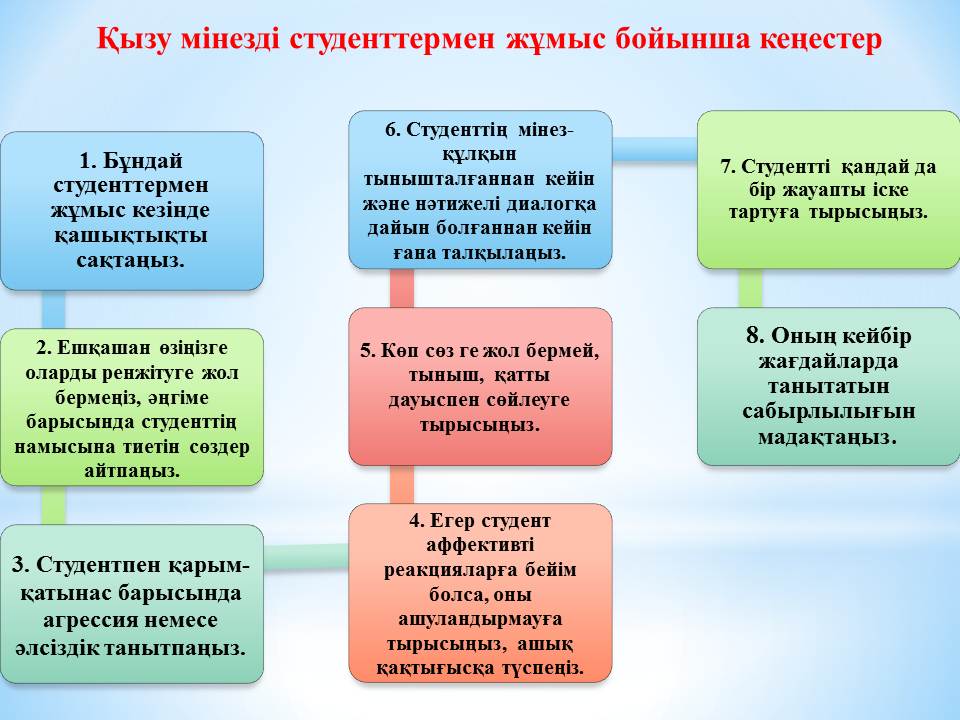 Қызу мінезді студенттермен жұмыс бойынша кеңестер

1. Бұндай студенттермен жұмыс кезінде қашықтықты сақтаңыз.

2. Ешқашан өзіңізге оларды ренжітуге жол бермеңіз, әңгіме барысында студенттің намысына тиетін сөздер айтпаңыз.

3. Студентпен қарым-қатынас барысында агрессия немесе әлсіздік танытпаңыз.

4. Егер студент аффективті реакцияларға бейім болса, оны ашуландырмауға тырысыңыз, ашық қақтығысқа түспеңіз.

5. Көп сөз ге жол бермей, тыныш, қатты дауыспен сөйлеуге тырысыңыз.

6. Студенттің мінез-құлқын тынышталғаннан кейін және нәтижелі диалогқа дайын болғаннан кейін ғана талқылаңыз.

7. Студентті қандай да бір жауапты іске тартуға тырысыңыз.

8. Оның кейбір жағдайларда танытатын сабырлылығын мадақтаңыз.